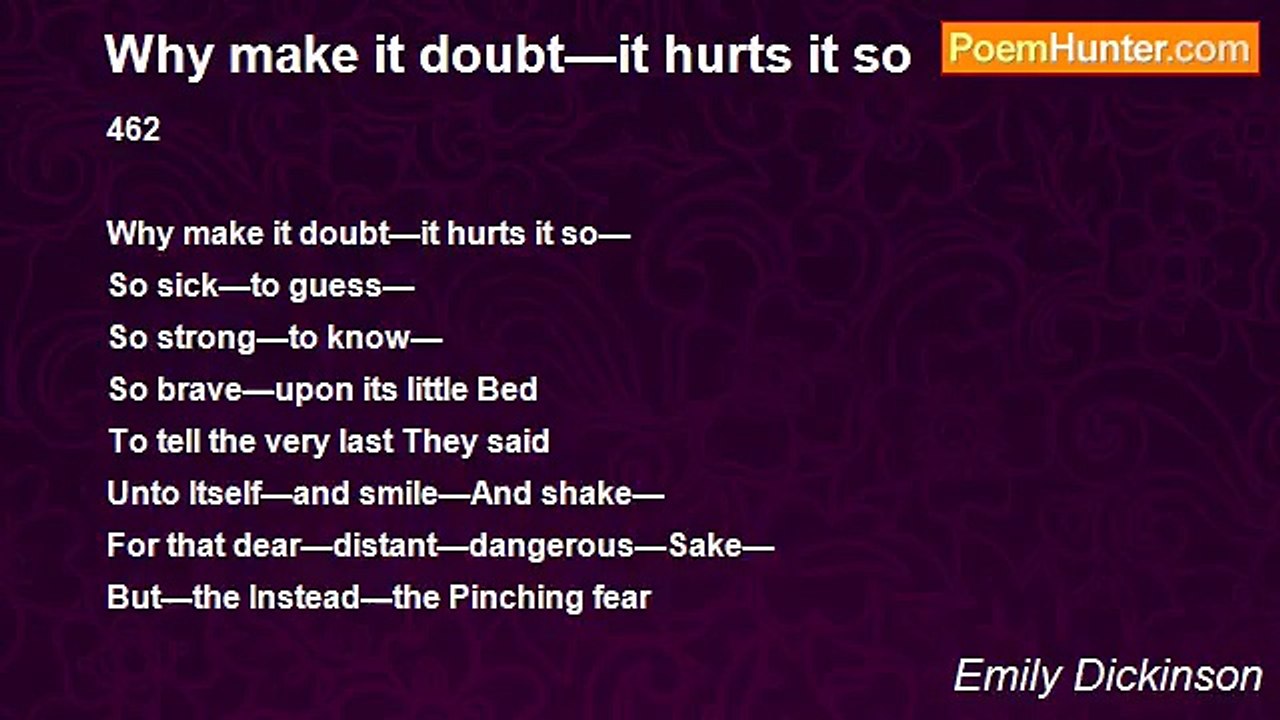 Why make it doubt—it hurts it so

PoemHunter.com

462

Why make it doubt—it hurts it so—
So sick—to guess—
So strong—to know—
So brave—upon its little Bed
To tell the very last They said
Unto Itself—and smile—And shake—
For that dear—distant—dangerous—Sake—
But—the Instead—the Pinching fear

Emily Dickinson